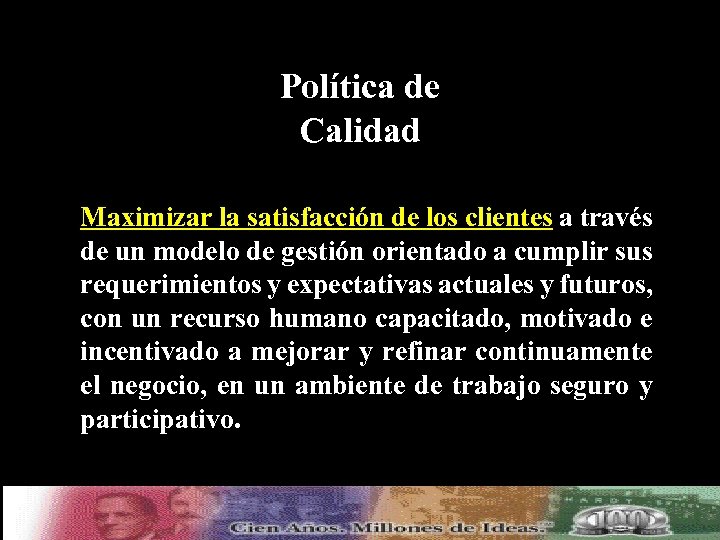 Política de Calidad

Maximizar la satisfacción de los clientes a través de un modelo de gestión orientado a cumplir sus requerimientos y expectativas actuales y futuros, con un recurso humano capacitado, motivado e incentivado a mejorar y refinar continuamente el negocio, en un ambiente de trabajo seguro y participativo.

Cien Años. Millones de Ideas.

100